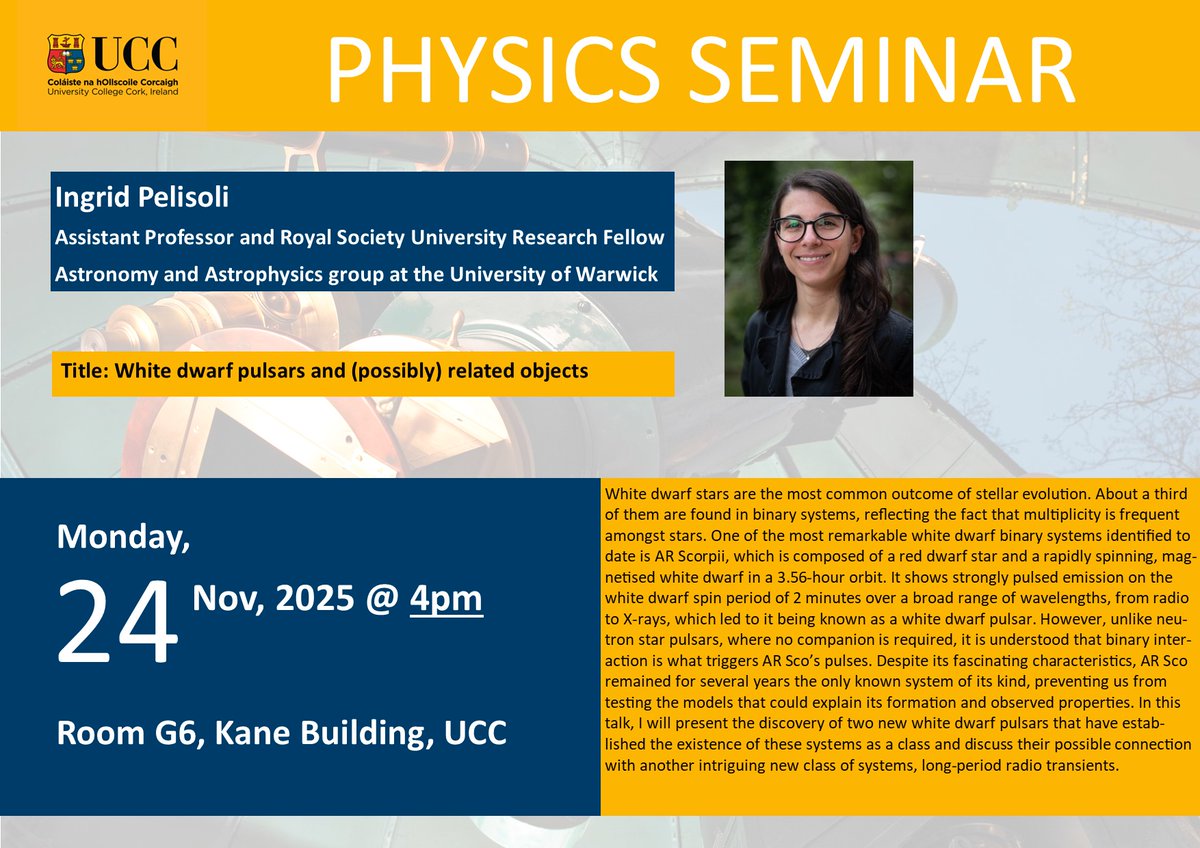 UCC
Coláiste na hOllscoile Corcaigh
University College Cork, Ireland

PHYSICS SEMINAR

Ingrid Pelisoli
Assistant Professor and Royal Society University Research Fellow
Astronomy and Astrophysics group at the University of Warwick

Title: White dwarf pulsars and (possibly) related objects

Monday,
24 Nov, 2025 @ 4pm

Room G6, Kane Building, UCC

White dwarf stars are the most common outcome of stellar evolution. About a third of them are found in binary systems, reflecting the fact that multiplicity is frequent amongst stars. One of the most remarkable white dwarf binary systems identified to date is AR Scorpii, which is composed of a red dwarf star and a rapidly spinning, magnetised white dwarf in a 3.56-hour orbit. It shows strongly pulsed emission on the white dwarf spin period of 2 minutes over a broad range of wavelengths, from radio to X-rays, which led to it being known as a white dwarf pulsar. However, unlike neutron star pulsars, where no companion is required, it is understood that binary interaction is what triggers AR Sco's pulses. Despite its fascinating characteristics, AR Sco remained for several years the only known system of its kind, preventing us from testing the models that could explain its formation and observed properties. In this talk, I will present the discovery of two new white dwarf pulsars that have established the existence of these systems as a class and discuss their possible connection with another intriguing new class of systems, long-period radio transients.